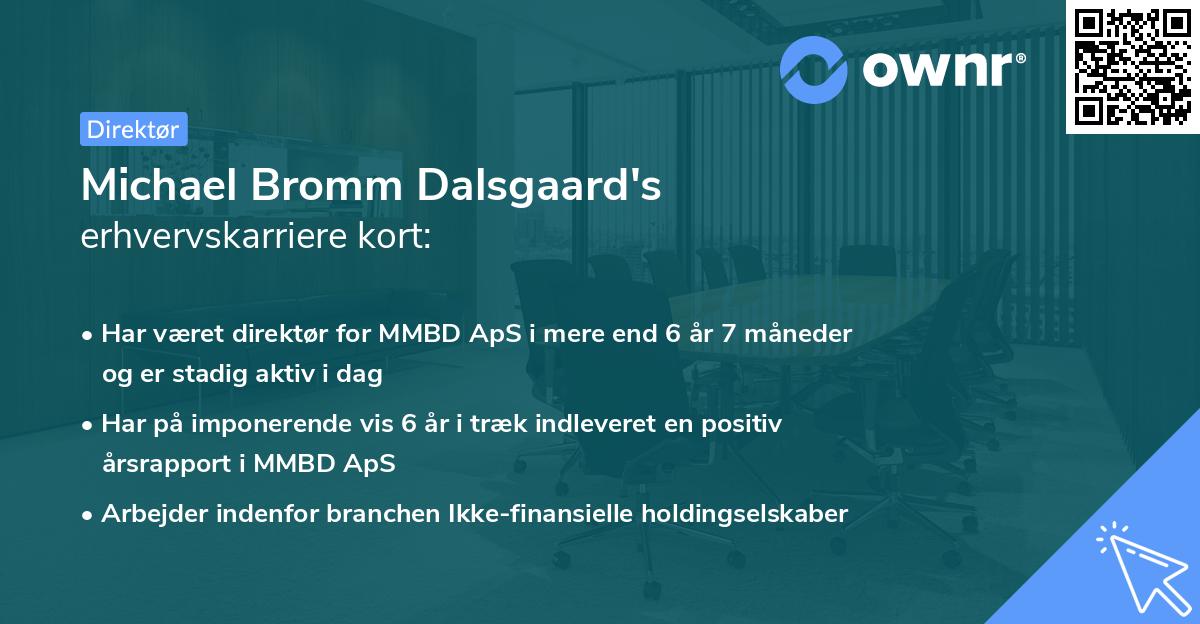 ownr®

Direktør

Michael Bromm Dalsgaard's erhvervskarriere kort:

• Har været direktør for MMBD ApS i mere end 6 år 7 måneder og er stadig aktiv i dag

• Har på imponerende vis 6 år i træk indleveret en positiv årsrapport i MMBD ApS

• Arbejder indenfor branchen Ikke-finansielle holdingselskaber